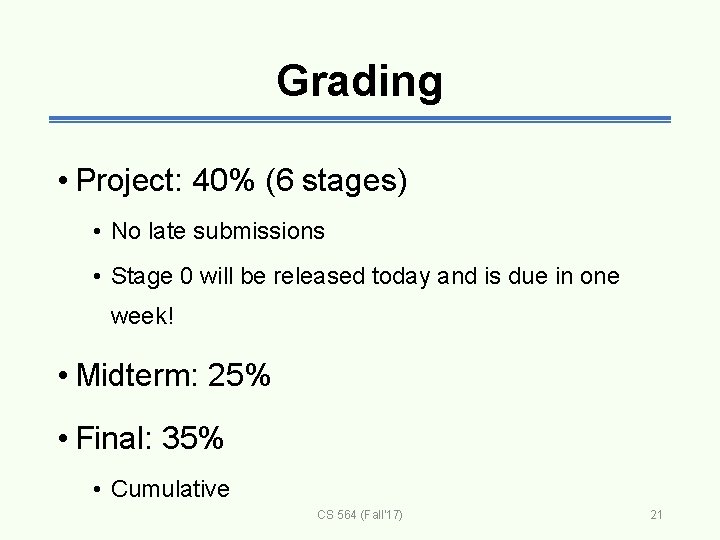 Grading

• Project: 40% (6 stages)

• No late submissions

• Stage 0 will be released today and is due in one week!

• Midterm: 25%

• Final: 35%

• Cumulative

CS 564 (Fall'17)

21